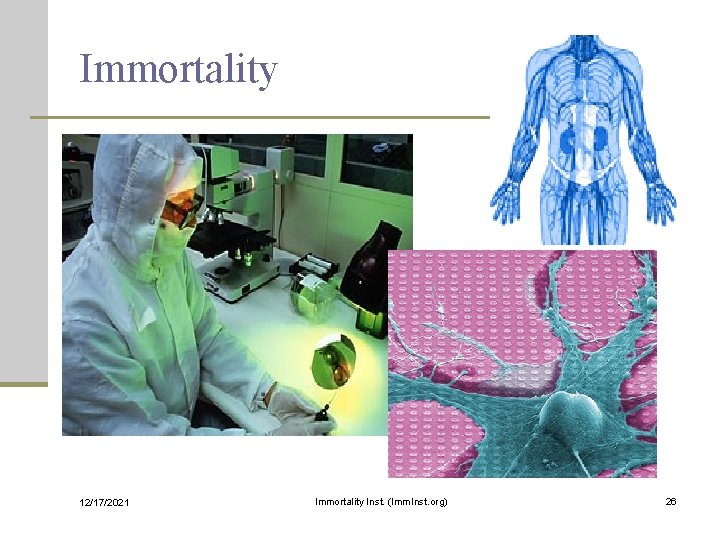 Immortality

12/17/2021

Immortality Inst. (ImmInst.org)

26